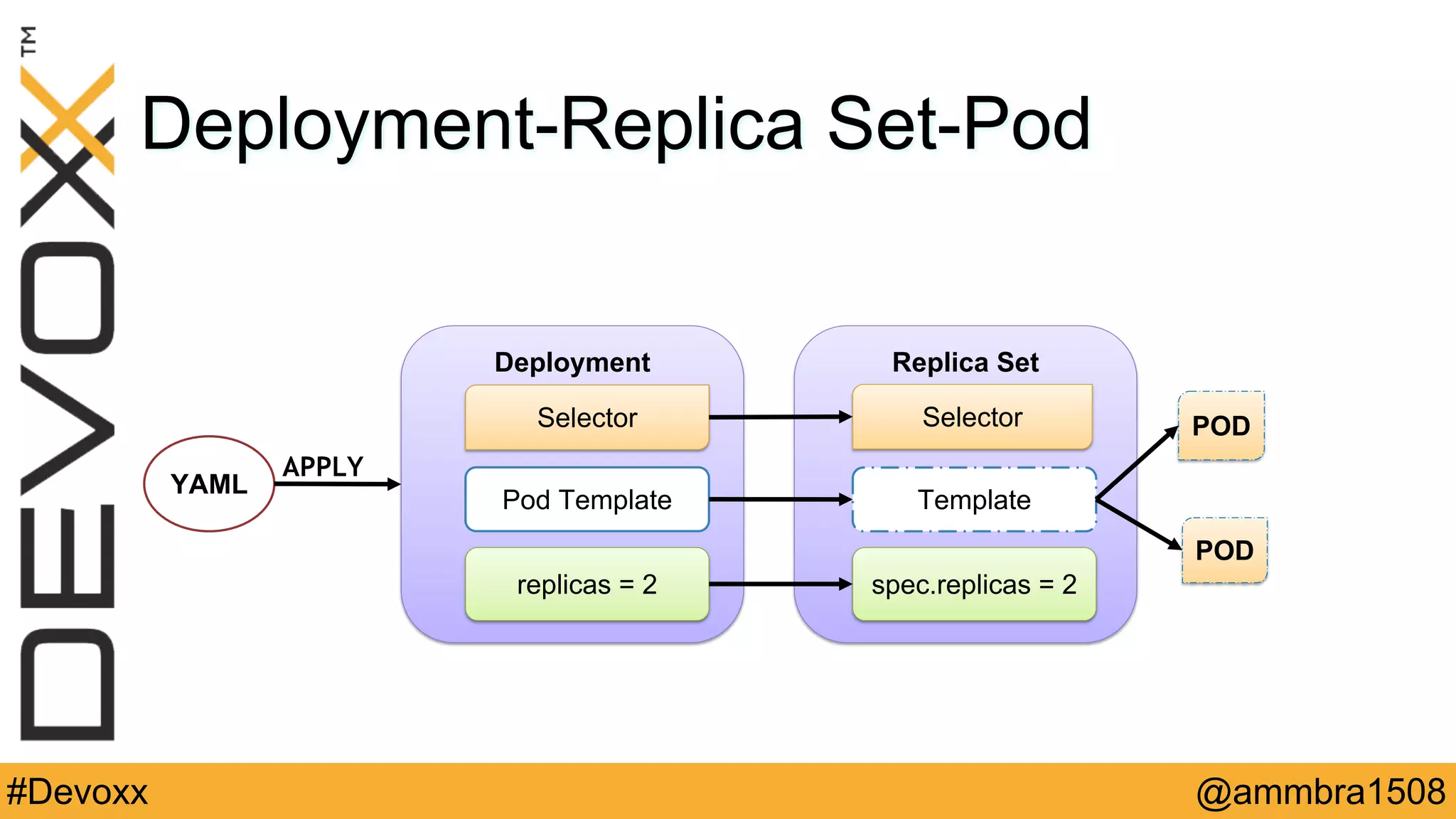 DEVOXX™

Deployment-Replica Set-Pod

YAML

APPLY

Deployment

Selector

Pod Template

replicas = 2

Replica Set

Selector

Template

spec.replicas = 2

POD

POD

#Devoxx

@ammbra1508